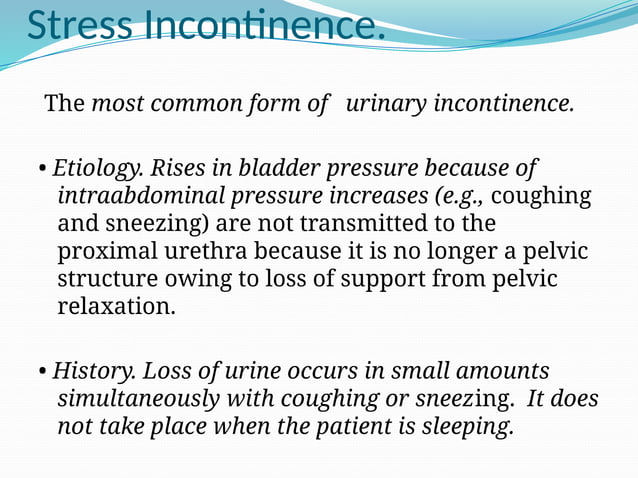 Stress Incontinence.

The most common form of urinary incontinence.

• Etiology. Rises in bladder pressure because of intraabdominal pressure increases (e.g., coughing and sneezing) are not transmitted to the proximal urethra because it is no longer a pelvic structure owing to loss of support from pelvic relaxation.

• History. Loss of urine occurs in small amounts simultaneously with coughing or sneezing. It does not take place when the patient is sleeping.